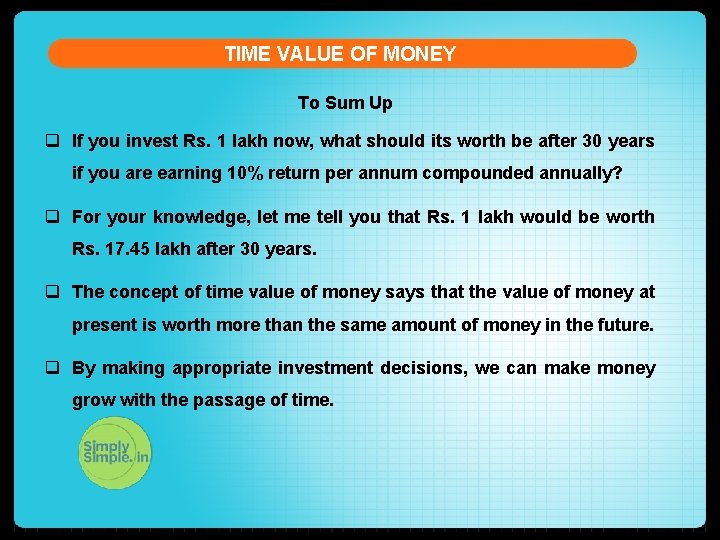 TIME VALUE OF MONEY

To Sum Up

❑ If you invest Rs. 1 lakh now, what should its worth be after 30 years if you are earning 10% return per annum compounded annually?

❑ For your knowledge, let me tell you that Rs. 1 lakh would be worth Rs. 17.45 lakh after 30 years.

❑ The concept of time value of money says that the value of money at present is worth more than the same amount of money in the future.

❑ By making appropriate investment decisions, we can make money grow with the passage of time.

Simply Simple.in